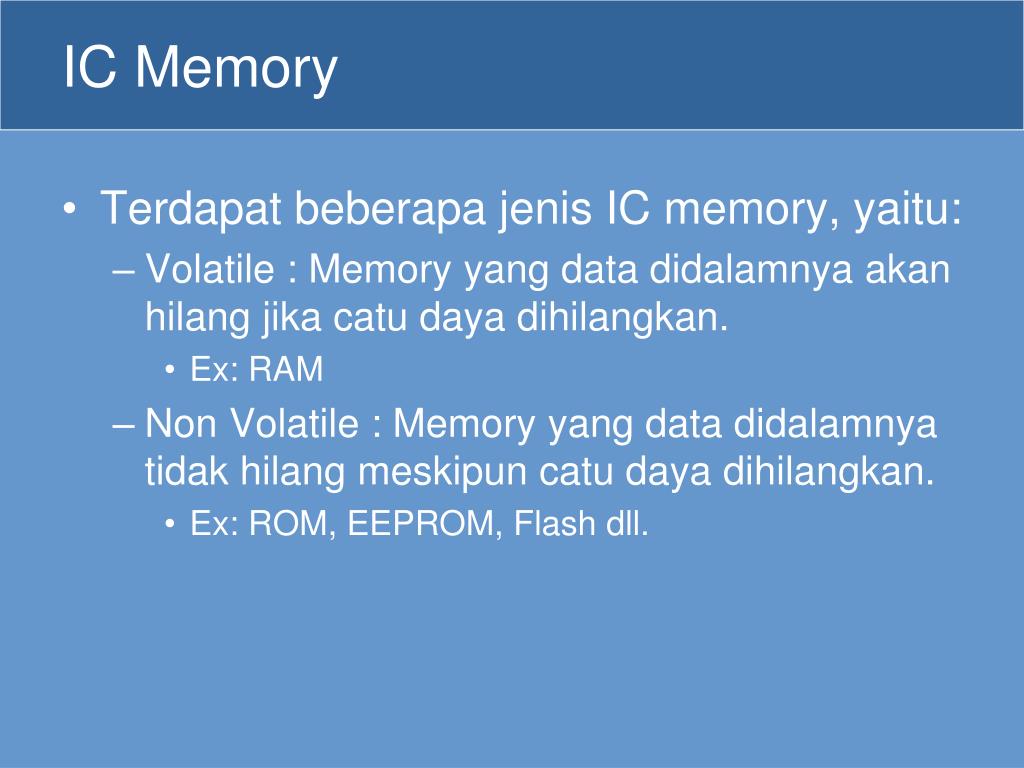 IC Memory

• Terdapat beberapa jenis IC memory, yaitu:
– Volatile : Memory yang data didalamnya akan hilang jika catu daya dihilangkan.
• Ex: RAM
– Non Volatile : Memory yang data didalamnya tidak hilang meskipun catu daya dihilangkan.
• Ex: ROM, EEPROM, Flash dll.